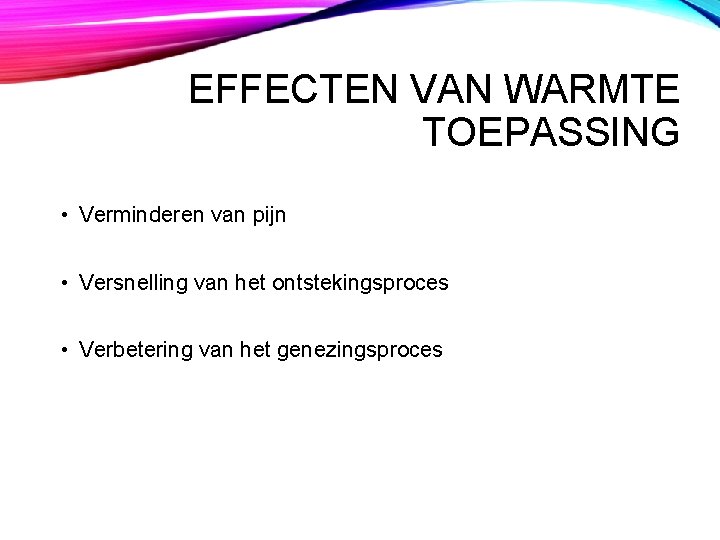 EFFECTEN VAN WARMTE TOEPASSING

• Verminderen van pijn

• Versnelling van het ontstekingsproces

• Verbetering van het genezingsproces